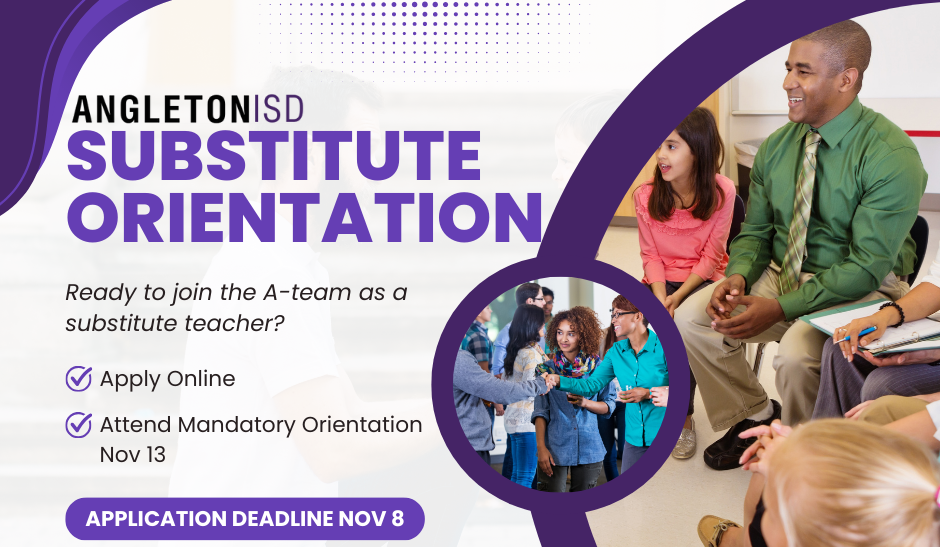 ANGLETONISD
SUBSTITUTE ORIENTATION

Ready to join the A-team as a substitute teacher?

Apply Online

Attend Mandatory Orientation Nov 13

APPLICATION DEADLINE NOV 8